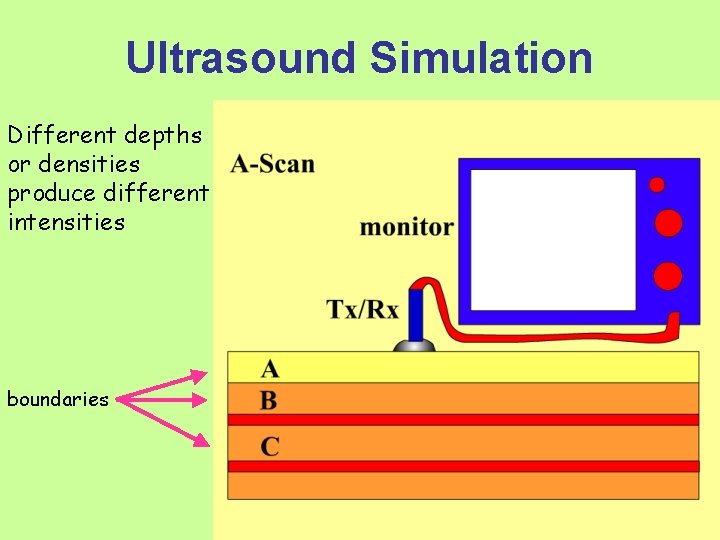 Ultrasound Simulation

Different depths or densities produce different intensities

A-Scan

monitor

Tx/Rx

boundaries

A

B

C